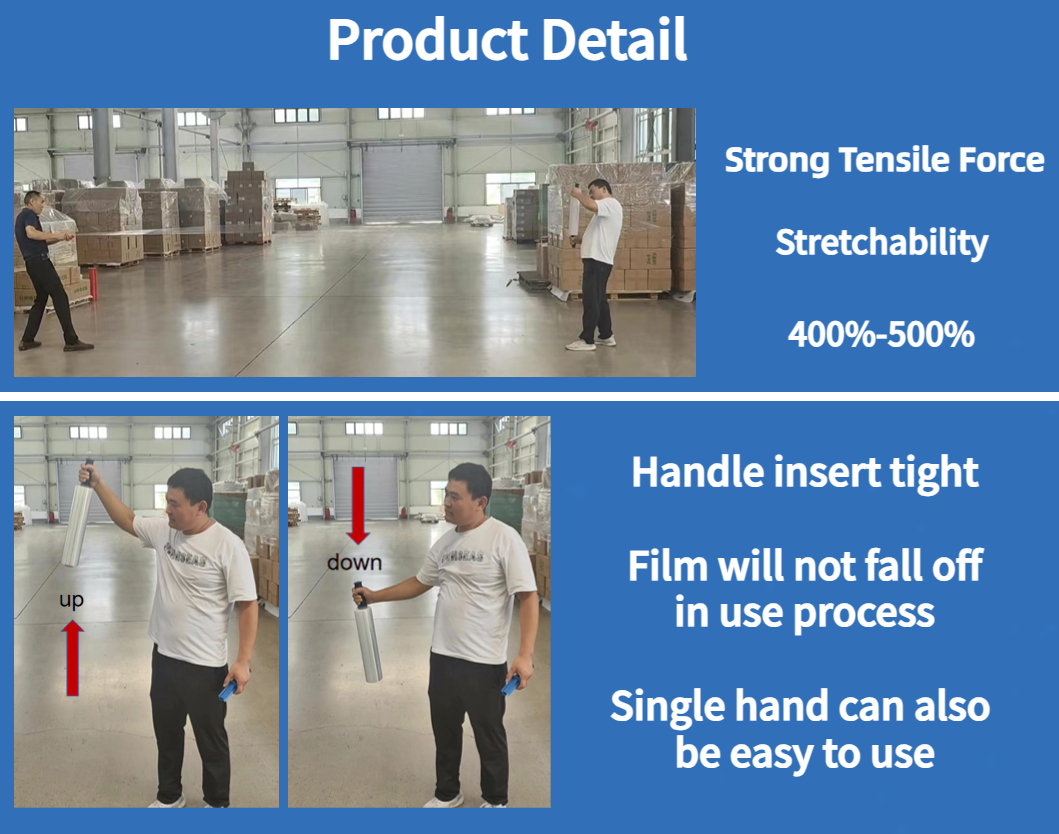 Product Detail

Strong Tensile Force

Stretchability

400%-500%

up

down

Handle insert tight

Film will not fall off in use process

Single hand can also be easy to use